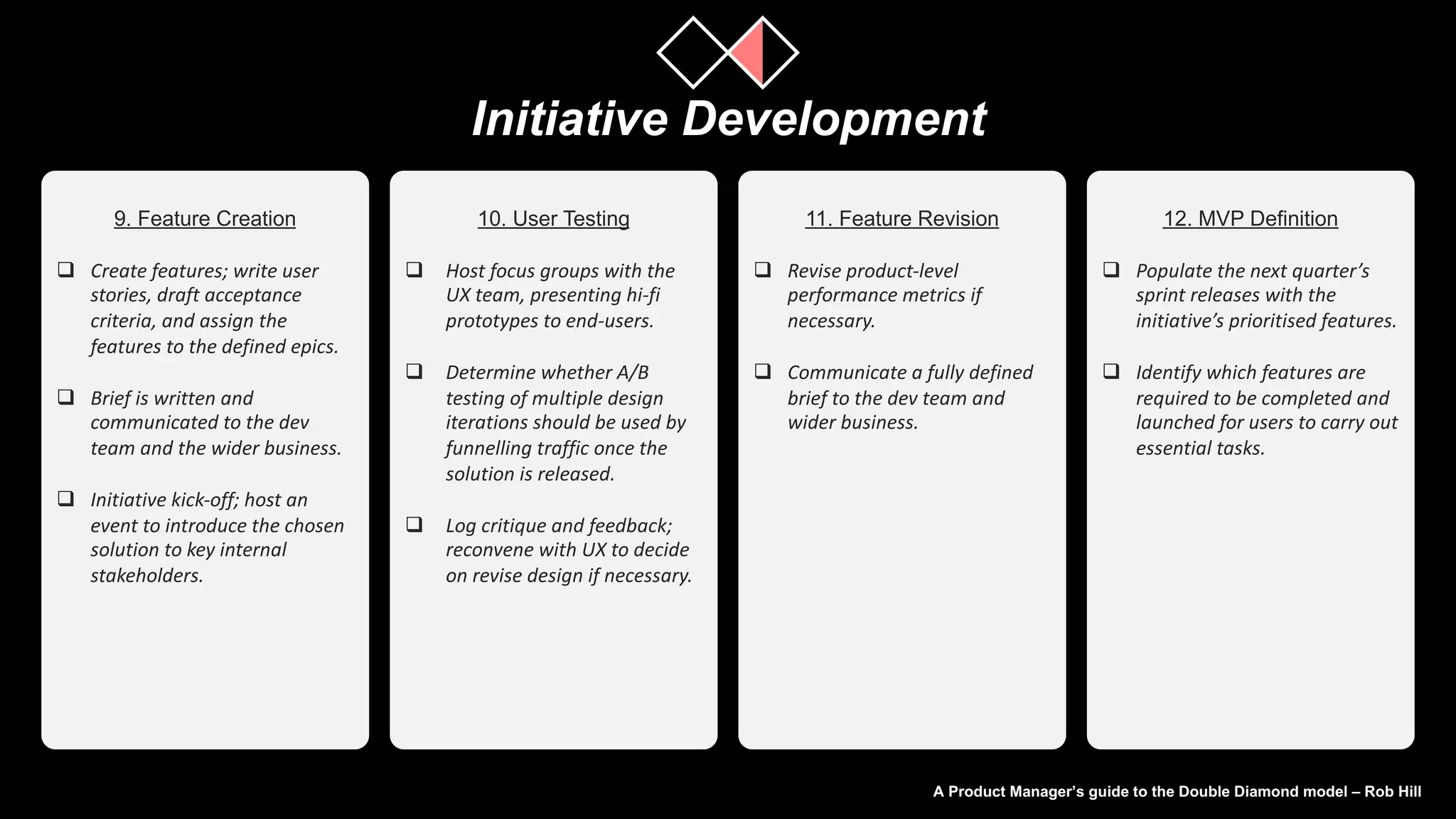 Initiative Development

9. Feature Creation

❑ Create features; write user stories, draft acceptance criteria, and assign the features to the defined epics.

❑ Brief is written and communicated to the dev team and the wider business.

❑ Initiative kick-off; host an event to introduce the chosen solution to key internal stakeholders.

10. User Testing

❑ Host focus groups with the UX team, presenting hi-fi prototypes to end-users.

❑ Determine whether A/B testing of multiple design iterations should be used by funnelling traffic once the solution is released.

❑ Log critique and feedback; reconvene with UX to decide on revise design if necessary.

11. Feature Revision

❑ Revise product-level performance metrics if necessary.

❑ Communicate a fully defined brief to the dev team and wider business.

12. MVP Definition

❑ Populate the next quarter's sprint releases with the initiative's prioritised features.

❑ Identify which features are required to be completed and launched for users to carry out essential tasks.

A Product Manager's guide to the Double Diamond model – Rob Hill